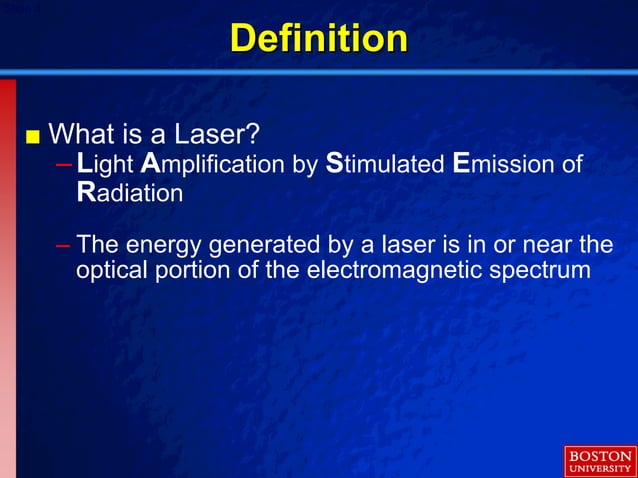 Definition

■ What is a Laser?

– Light Amplification by Stimulated Emission of Radiation

– The energy generated by a laser is in or near the optical portion of the electromagnetic spectrum

BOSTON UNIVERSITY